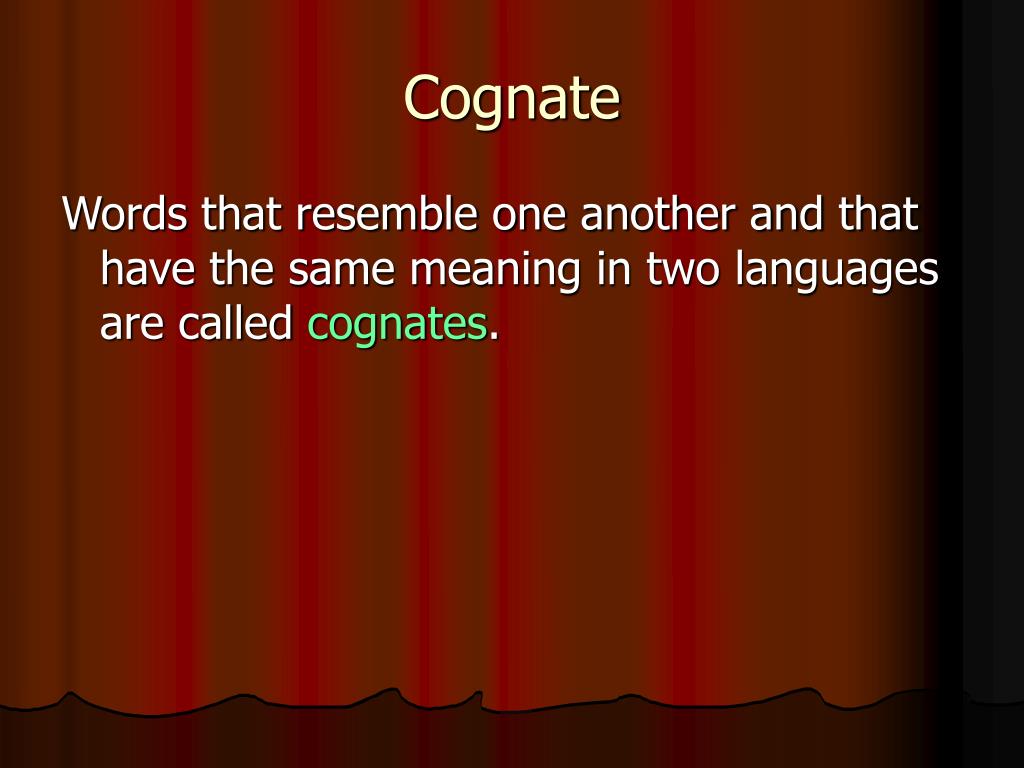 Cognate

Words that resemble one another and that have the same meaning in two languages are called cognates.